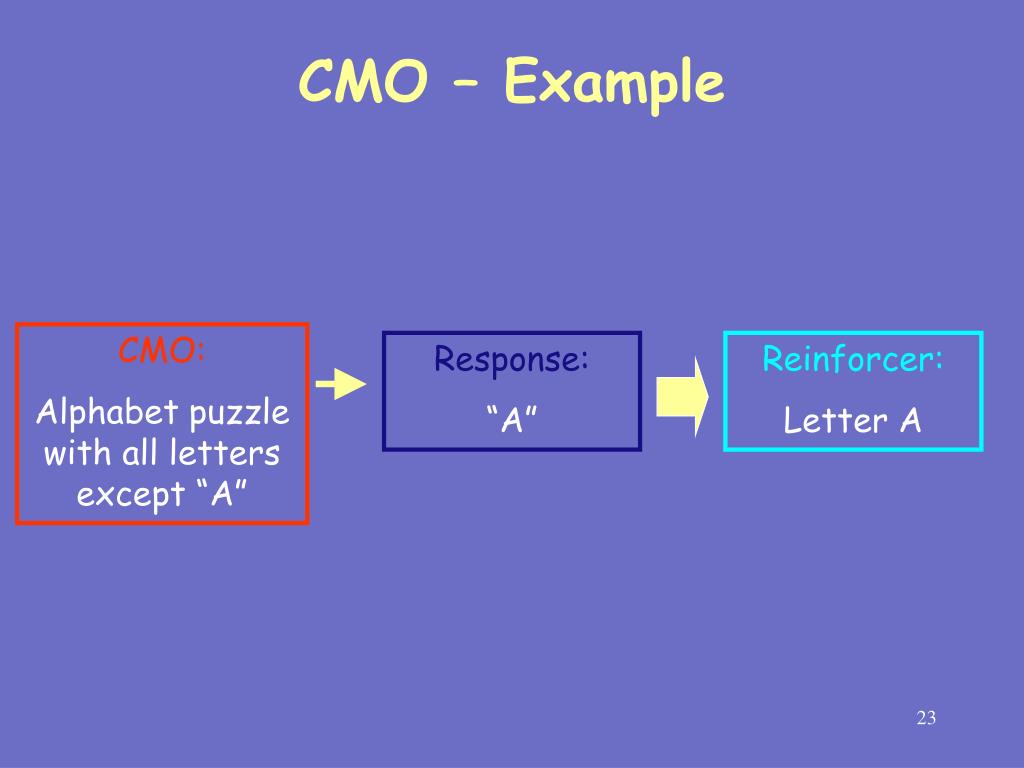 CMO – Example

CMO:

Alphabet puzzle with all letters except “A”

Response:

“A”

Reinforcer:

Letter A

23